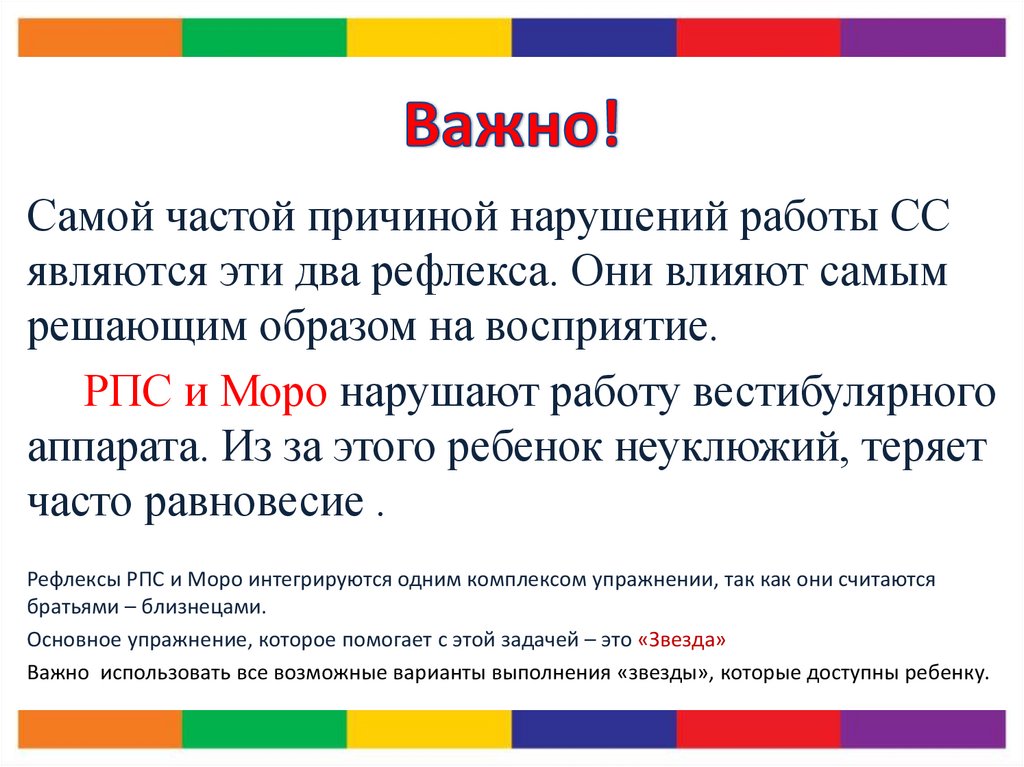 Важно!

Самой частой причиной нарушений работы СС являются эти два рефлекса. Они влияют самым решающим образом на восприятие.

РПС и Моро нарушают работу вестибулярного аппарата. Из за этого ребенок неуклюжий, теряет часто равновесие .

Рефлексы РПС и Моро интегрируются одним комплексом упражнении, так как они считаются братьями – близнецами.

Основное упражнение, которое помогает с этой задачей – это «Звезда»

Важно использовать все возможные варианты выполнения «звезды», которые доступны ребенку.